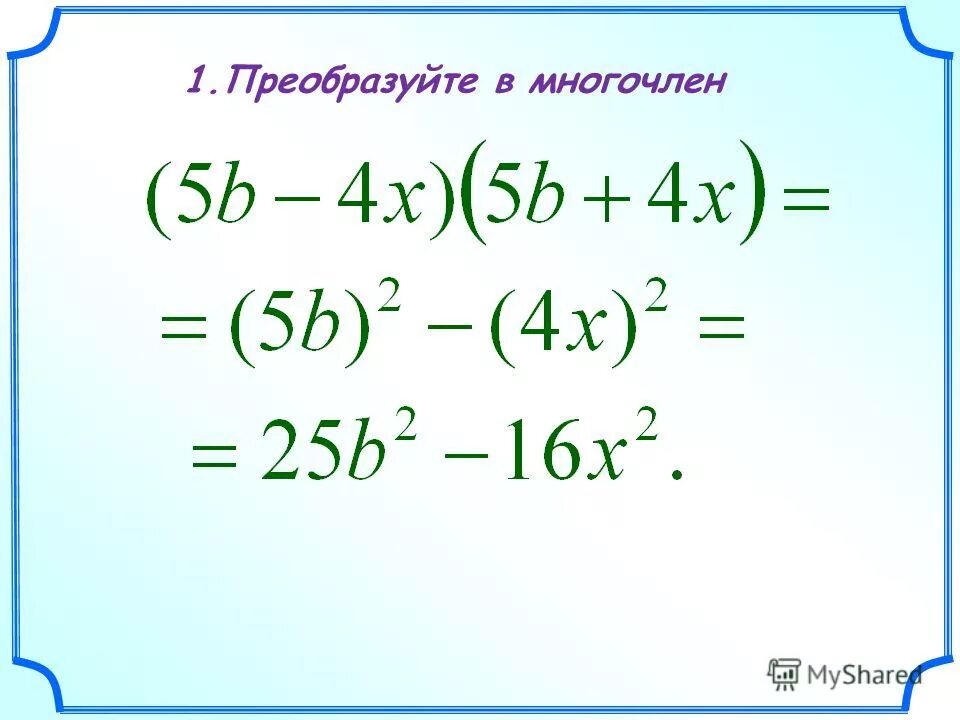 1.Преобразуйте в многочлен

$(5b-4x)(5b+4x)=$

$=(5b)^2-(4x)^2=$

$=25b^2-16x^2.$

MyShared